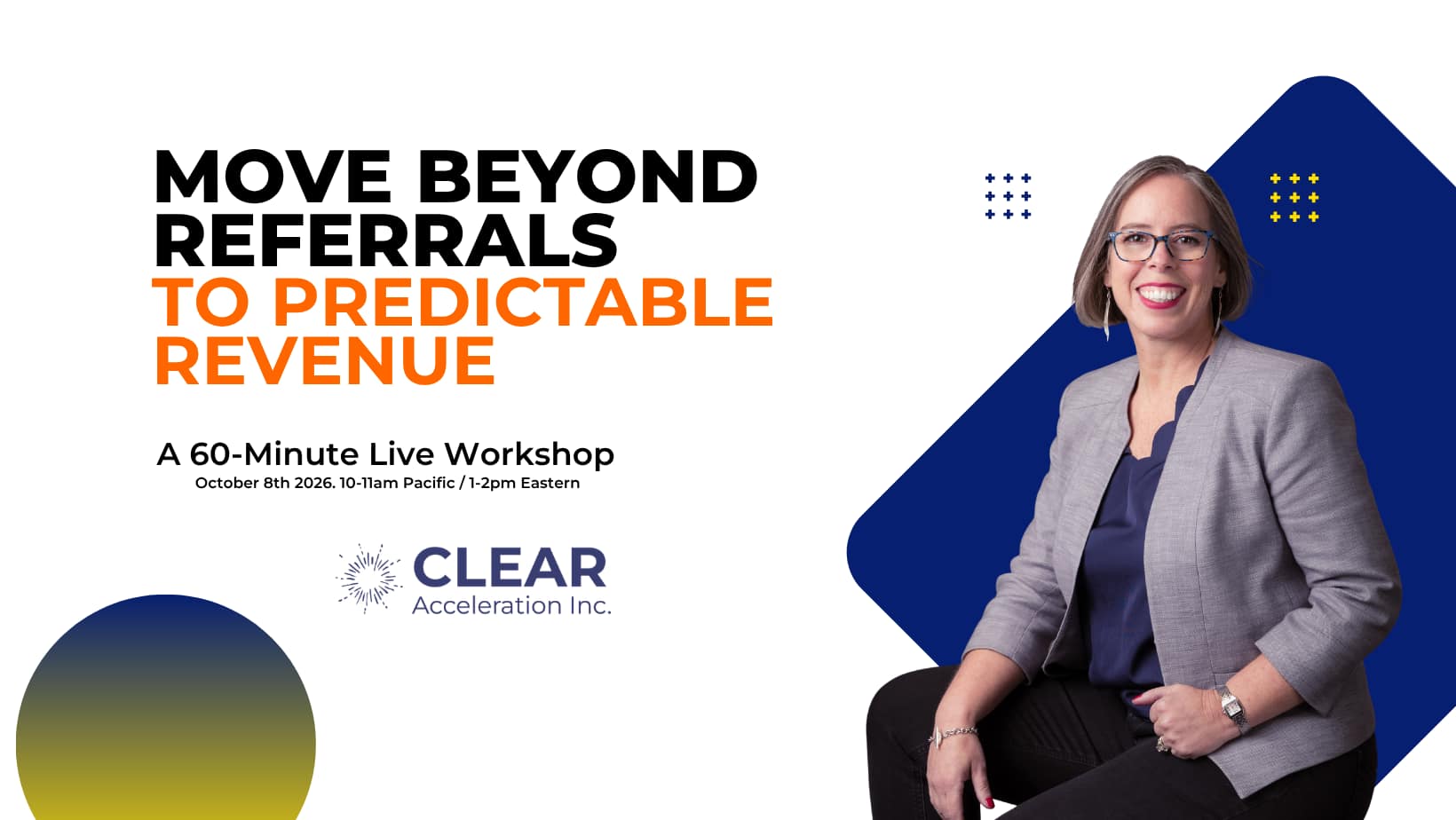 MOVE BEYOND REFERRALS TO PREDICTABLE REVENUE

A 60-Minute Live Workshop
October 8th 2026. 10-11am Pacific / 1-2pm Eastern

CLEAR
Acceleration Inc.